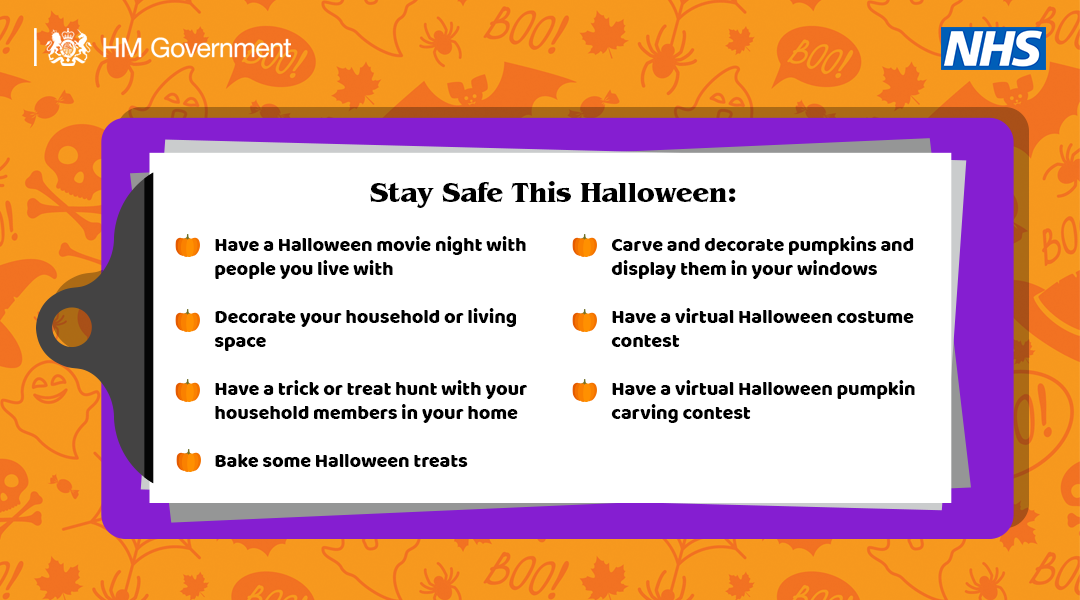 HM Government

NHS

Stay Safe This Halloween:

Have a Halloween movie night with people you live with

Decorate your household or living space

Have a trick or treat hunt with your household members in your home

Bake some Halloween treats

Carve and decorate pumpkins and display them in your windows

Have a virtual Halloween costume contest

Have a virtual Halloween pumpkin carving contest